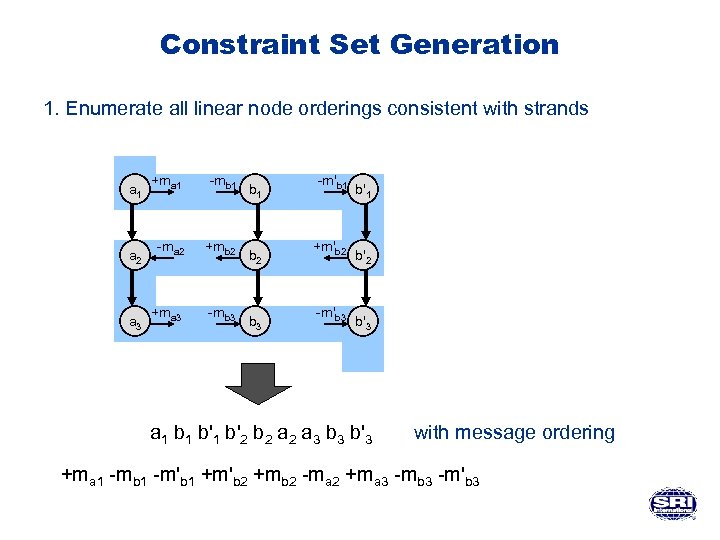 Constraint Set Generation

1. Enumerate all linear node orderings consistent with strands

$a_1$ $+m_{a1}$ $-m_{b1}$ $b_1$ $-m'_{b1}$ $b'_1$

$a_2$ $-m_{a2}$ $+m_{b2}$ $b_2$ $+m'_{b2}$ $b'_2$

$a_3$ $+m_{a3}$ $-m_{b3}$ $b_3$ $-m'_{b3}$ $b'_3$

$a_1$ $b_1$ $b'_1$ $b'_2$ $b_2$ $a_2$ $a_3$ $b_3$ $b'_3$ with message ordering

$+m_{a1}$ $-m_{b1}$ $-m'_{b1}$ $+m'_{b2}$ $+m_{b2}$ $-m_{a2}$ $+m_{a3}$ $-m_{b3}$ $-m'_{b3}$

SRI